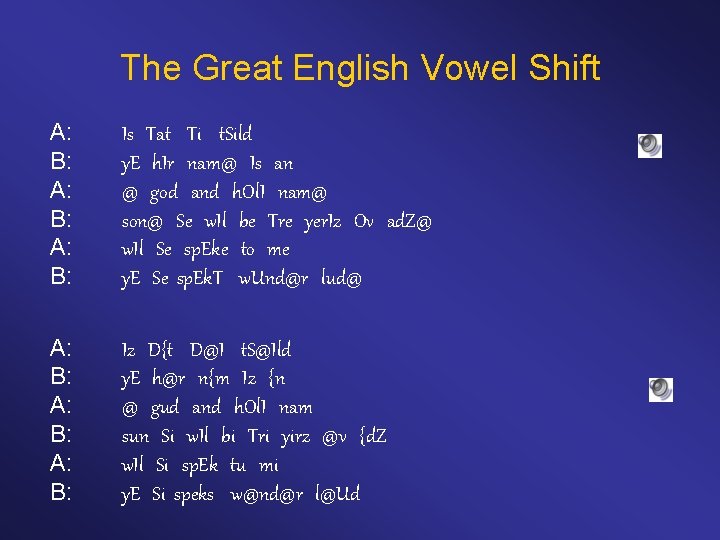 The Great English Vowel Shift

A: Is Tat Ti tSild
B: yE hIr nam@ Is an
A: @ god and hOlI nam@
B: son@ Se wIl be Tre yerIz Ov adZ@
A: wIl Se spEke to me
B: yE Se spEkT wUnd@r lud@

A: Iz D{t D@I tS@Ild
B: yE h@r n{m Iz {n
A: @ gud and hOlI nam
B: sun Si wIl bi Tri yirz @v {dZ
A: wIl Si spEk tu mi
B: yE Si speks w@nd@r l@Ud